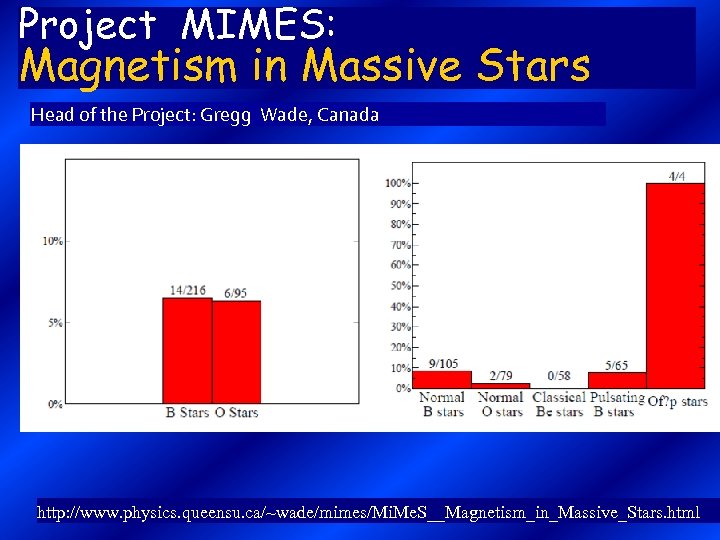 Project MIMES:
Magnetism in Massive Stars

Head of the Project: Gregg Wade, Canada

10%
5%
0%
14/216
6/95
B Stars O Stars

100%
90%
80%
70%
60%
50%
40%
30%
20%
10%
0%
9/105
2/79
0/58
5/65
4/4
Normal B stars
Normal O stars
Classical Be stars
Pulsating B stars
Of?p stars

http://www.physics.queensu.ca/~wade/mimes/MiMeS__Magnetism_in_Massive_Stars.html